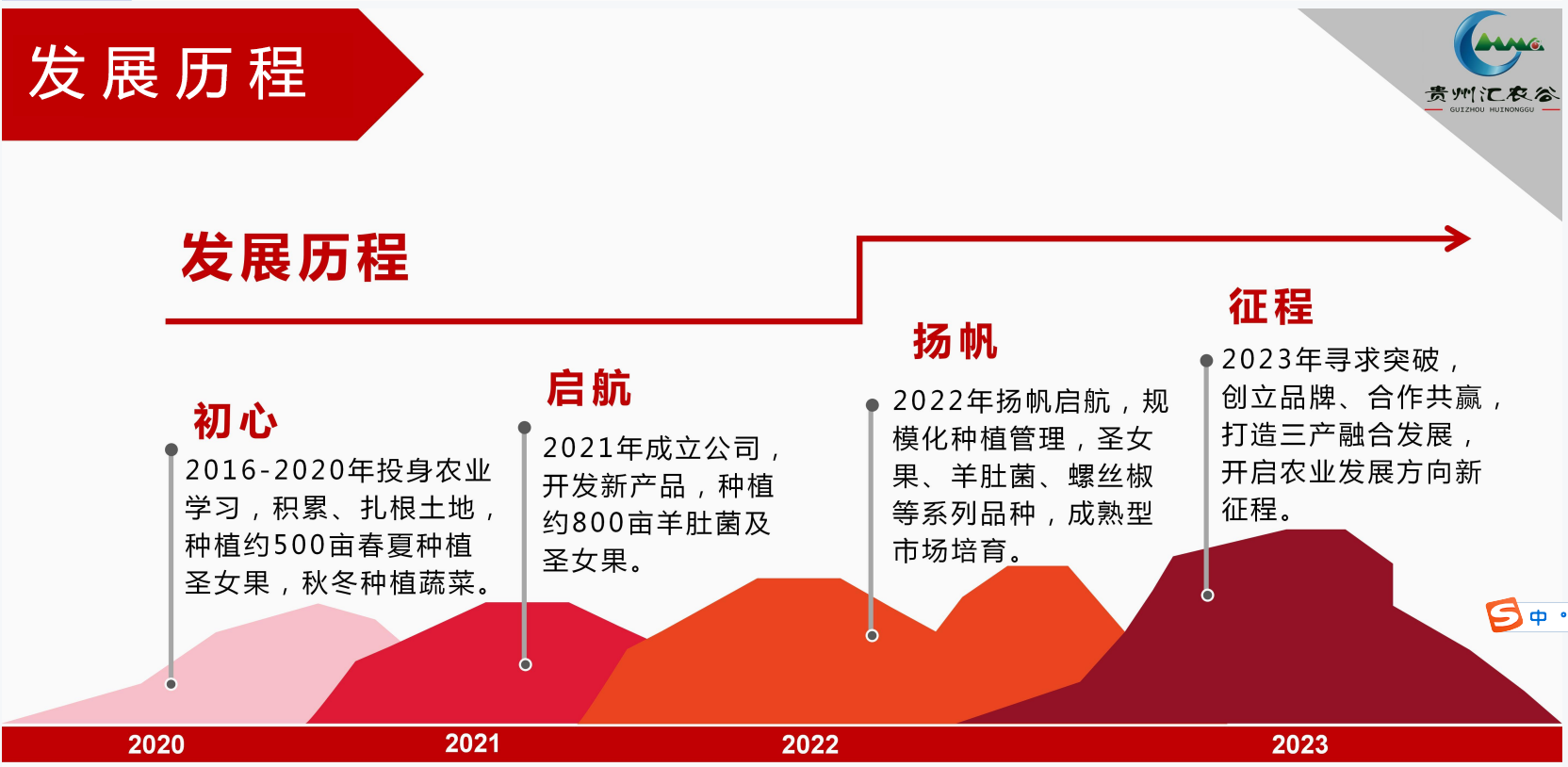 发展历程

贵州汇农谷
GUIZHOU HUINONGGU

发展历程

初心
2016-2020年投身农业学习，积累、扎根土地，种植约500亩春夏种植圣女果，秋冬种植蔬菜。

启航
2021年成立公司，开发新产品，种植约800亩羊肚菌及圣女果。

扬帆
2022年扬帆启航，规模化种植管理，圣女果、羊肚菌、螺丝椒等系列品种，成熟型市场培育。

征程
2023年寻求突破，创立品牌、合作共赢，打造三产融合发展，开启农业发展方向新征程。

中

2020
2021
2022
2023